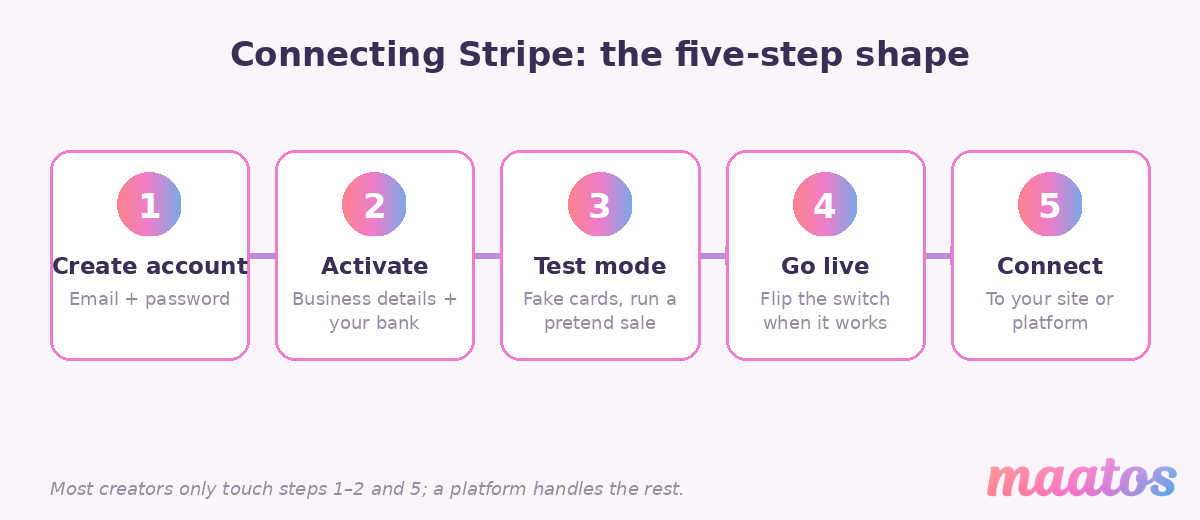 Connecting Stripe: the five-step shape

1
Create account
Email + password

2
Activate
Business details + your bank

3
Test mode
Fake cards, run a pretend sale

4
Go live
Flip the switch when it works

5
Connect
To your site or platform

Most creators only touch steps 1–2 and 5; a platform handles the rest.

maatos